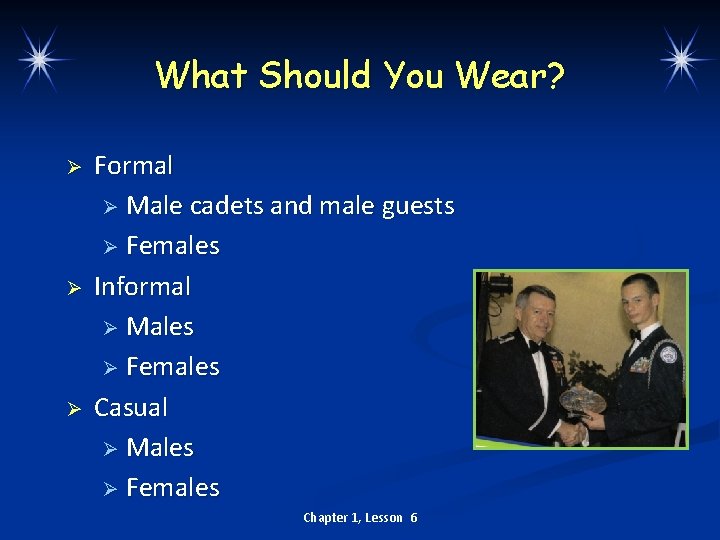 What Should You Wear?

➢ Formal
  ➢ Male cadets and male guests
  ➢ Females
➢ Informal
  ➢ Males
  ➢ Females
➢ Casual
  ➢ Males
  ➢ Females

Chapter 1, Lesson 6